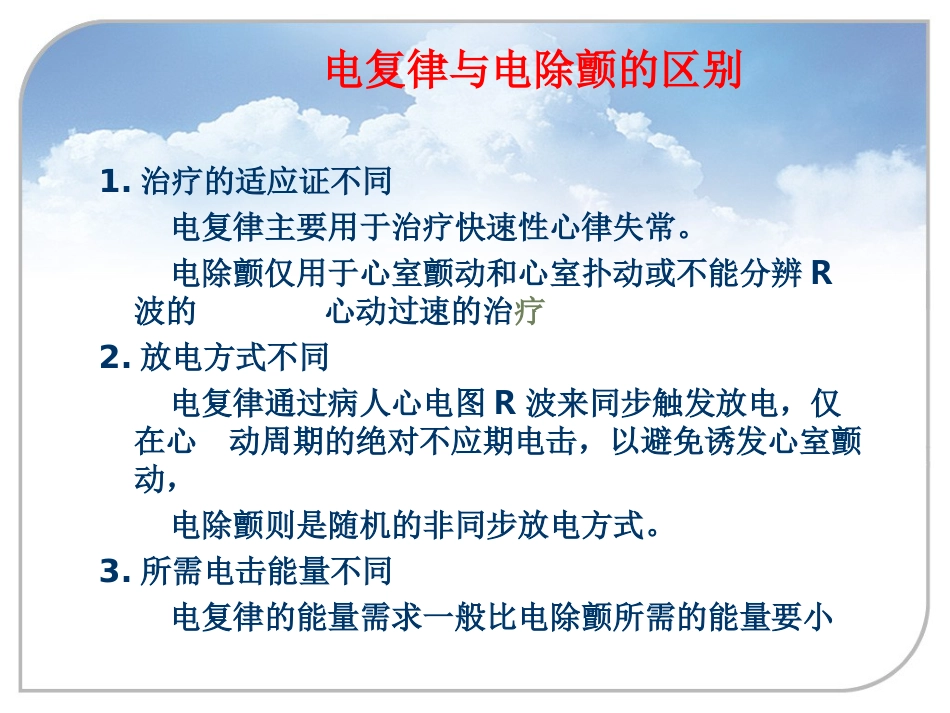 电复律与电除颤的区别

1. 治疗的适应证不同

电复律主要用于治疗快速性心律失常。

电除颤仅用于心室颤动和心室扑动或不能分辨 R 波的 心动过速的治疗

2. 放电方式不同

电复律通过病人心电图 R 波来同步触发放电，仅在心 动周期的绝对不应期电击，以避免诱发心室颤动，

电除颤则是随机的非同步放电方式。

3. 所需电击能量不同

电复律的能量需求一般比电除颤所需的能量要小